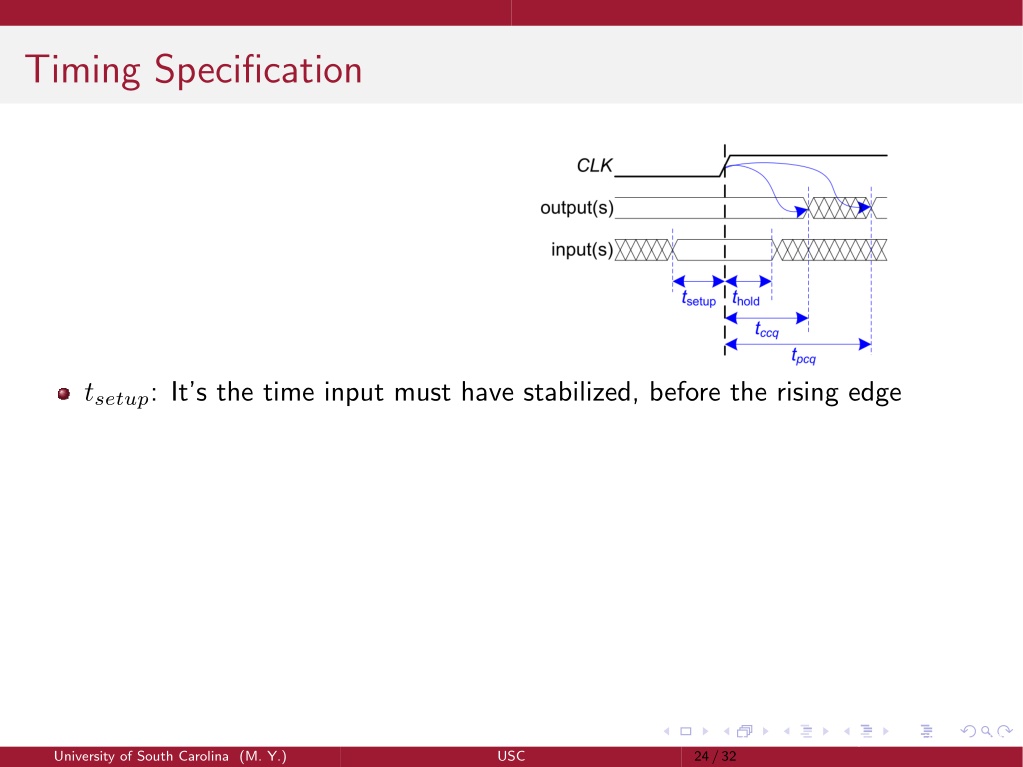 Timing Specification

CLK
output(s)
input(s)
$t_{setup}$ $t_{hold}$
$t_{ccq}$
$t_{pcq}$

$t_{setup}$: It's the time input must have stabilized, before the rising edge

University of South Carolina (M. Y.)
USC
24 / 32